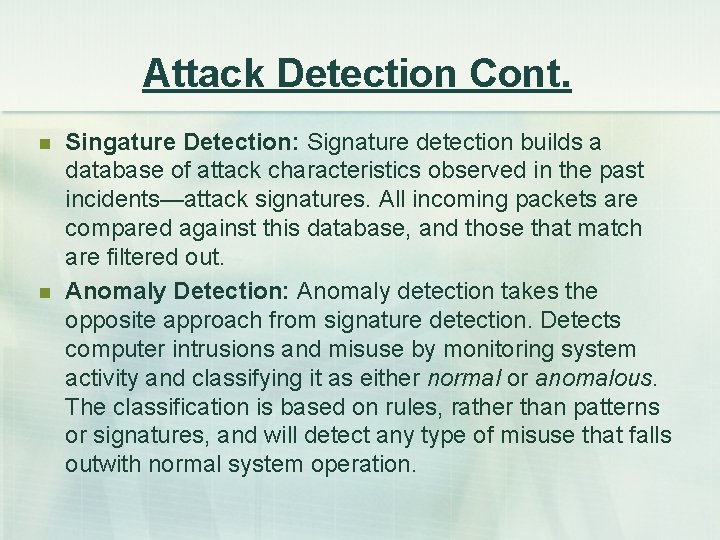 Attack Detection Cont.

Singature Detection: Signature detection builds a database of attack characteristics observed in the past incidents—attack signatures. All incoming packets are compared against this database, and those that match are filtered out.

Anomaly Detection: Anomaly detection takes the opposite approach from signature detection. Detects computer intrusions and misuse by monitoring system activity and classifying it as either normal or anomalous. The classification is based on rules, rather than patterns or signatures, and will detect any type of misuse that falls outwith normal system operation.